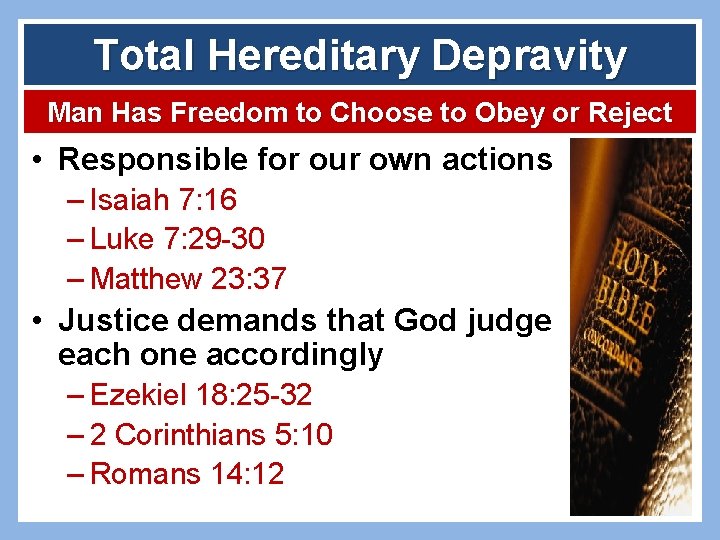 Total Hereditary Depravity

Man Has Freedom to Choose to Obey or Reject

• Responsible for our own actions
– Isaiah 7:16
– Luke 7:29-30
– Matthew 23:37

• Justice demands that God judge each one accordingly
– Ezekiel 18:25-32
– 2 Corinthians 5:10
– Romans 14:12

HOLY BIBLE
CONCORDANCE